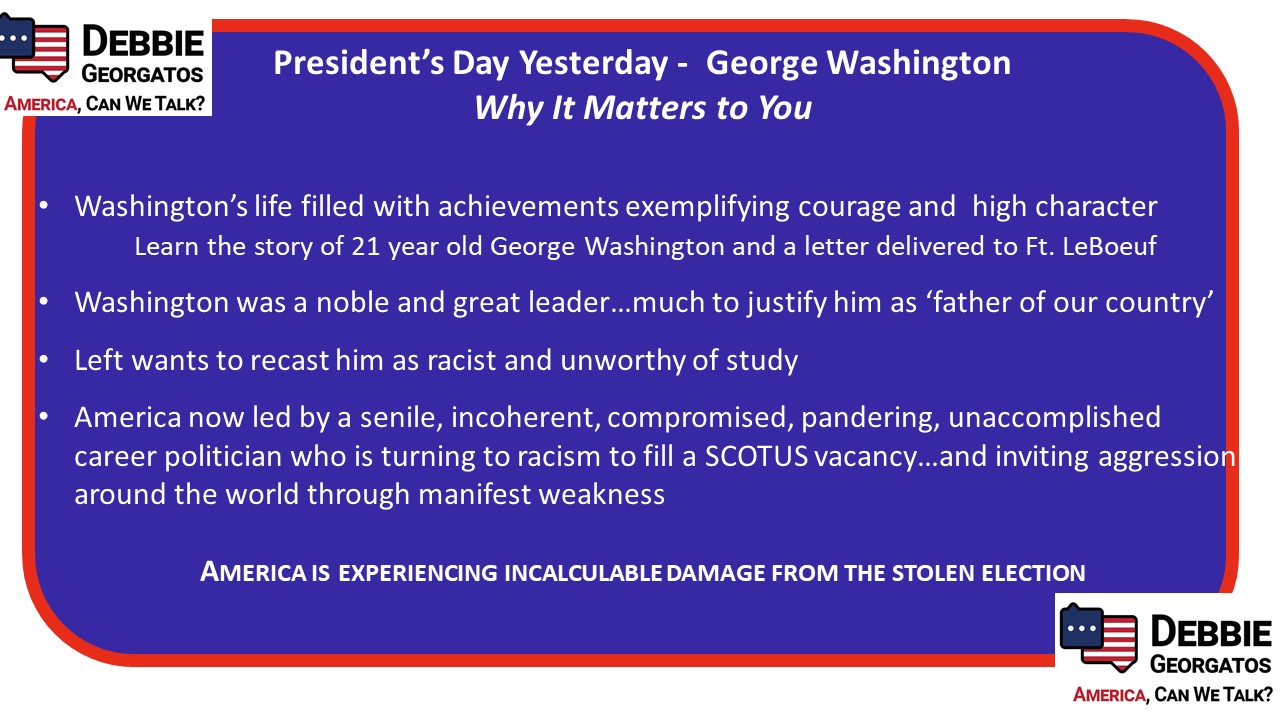 DEBBIE
GEORGATOS
AMERICA, CAN WE TALK?

President's Day Yesterday - George Washington
Why It Matters to You

• Washington's life filled with achievements exemplifying courage and high character
Learn the story of 21 year old George Washington and a letter delivered to Ft. LeBoeuf

• Washington was a noble and great leader…much to justify him as 'father of our country'

• Left wants to recast him as racist and unworthy of study

• America now led by a senile, incoherent, compromised, pandering, unaccomplished career politician who is turning to racism to fill a SCOTUS vacancy…and inviting aggression around the world through manifest weakness

AMERICA IS EXPERIENCING INCALCULABLE DAMAGE FROM THE STOLEN ELECTION

DEBBIE
GEORGATOS
AMERICA, CAN WE TALK?